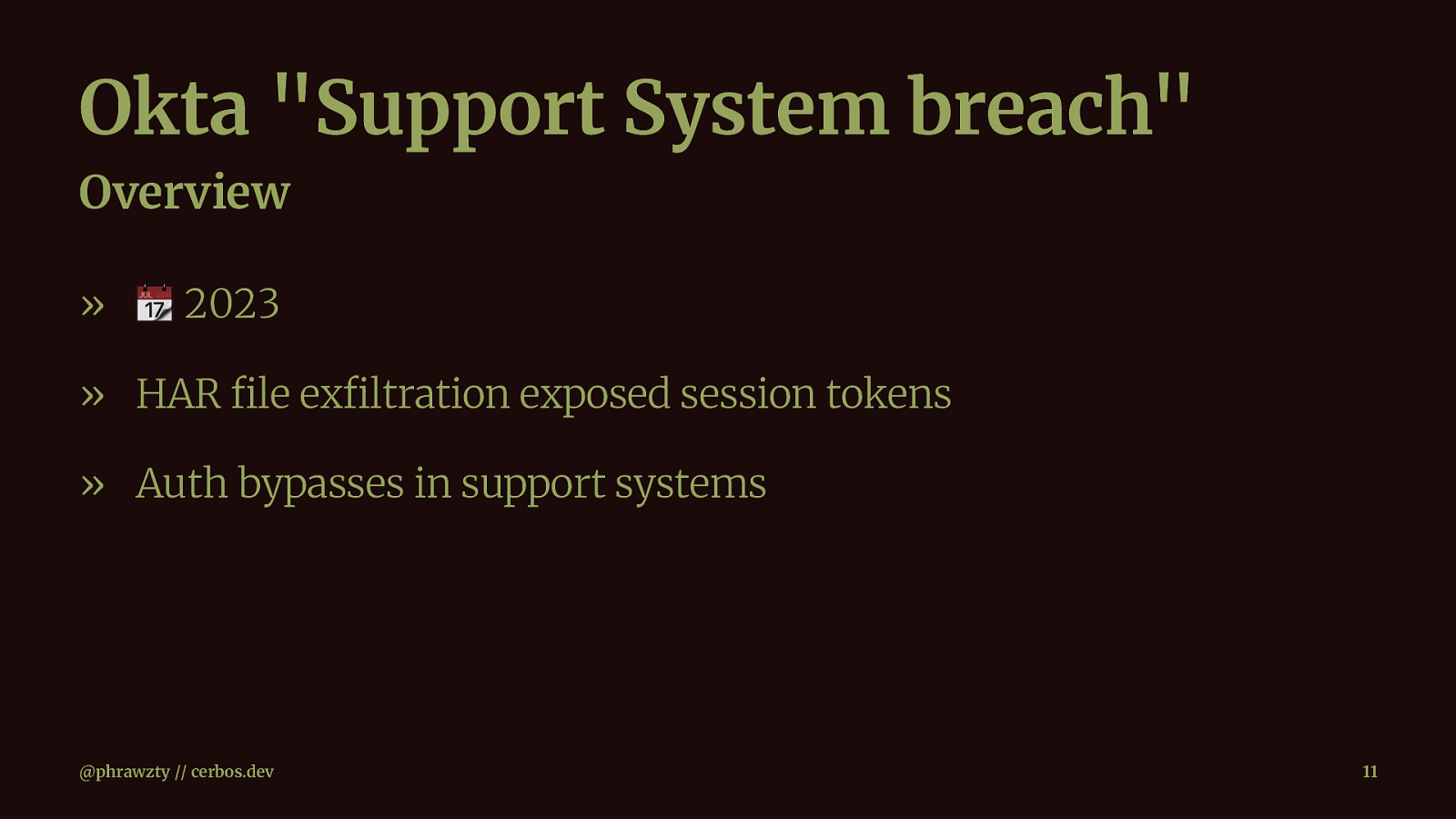 Okta "Support System breach"
Overview

» 📅 2023

» HAR file exfiltration exposed session tokens

» Auth bypasses in support systems

@phrawzty // cerbos.dev

11